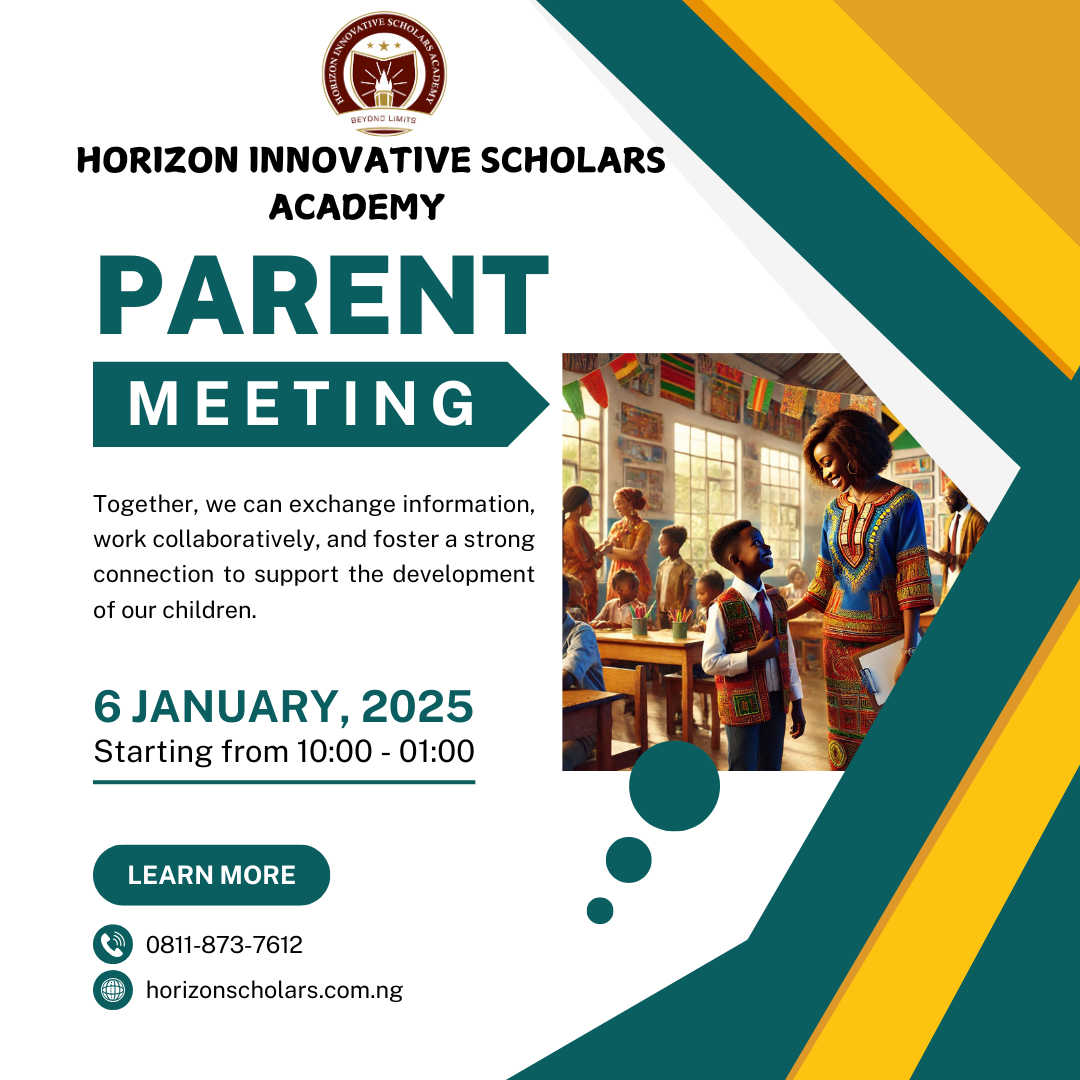 HORIZON INNOVATIVE SCHOLARS ACADEMY
BEYOND LIMITS

HORIZON INNOVATIVE SCHOLARS ACADEMY

PARENT
MEETING

Together, we can exchange information, work collaboratively, and foster a strong connection to support the development of our children.

6 JANUARY, 2025
Starting from 10:00 - 01:00

LEARN MORE

0811-873-7612

horizonscholars.com.ng